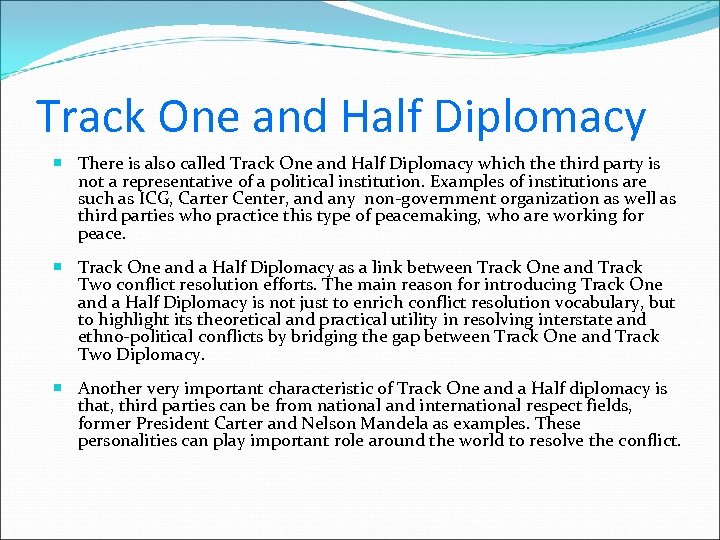 Track One and Half Diplomacy

There is also called Track One and Half Diplomacy which the third party is not a representative of a political institution. Examples of institutions are such as ICG, Carter Center, and any non-government organization as well as third parties who practice this type of peacemaking, who are working for peace.

Track One and a Half Diplomacy as a link between Track One and Track Two conflict resolution efforts. The main reason for introducing Track One and a Half Diplomacy is not just to enrich conflict resolution vocabulary, but to highlight its theoretical and practical utility in resolving interstate and ethno-political conflicts by bridging the gap between Track One and Track Two Diplomacy.

Another very important characteristic of Track One and a Half diplomacy is that, third parties can be from national and international respect fields, former President Carter and Nelson Mandela as examples. These personalities can play important role around the world to resolve the conflict.